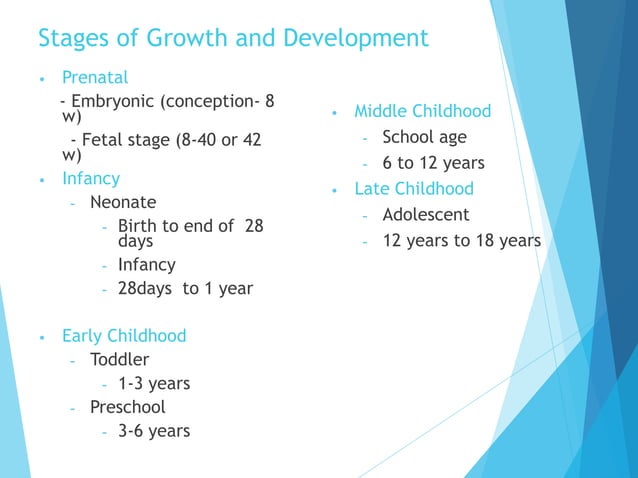 Stages of Growth and Development

• Prenatal

- Embryonic (conception- 8 w)

- Fetal stage (8-40 or 42 w)

• Infancy

- Neonate

- Birth to end of 28 days

- Infancy

- 28days to 1 year

• Early Childhood

- Toddler

- 1-3 years

- Preschool

- 3-6 years

• Middle Childhood

- School age

- 6 to 12 years

• Late Childhood

- Adolescent

- 12 years to 18 years